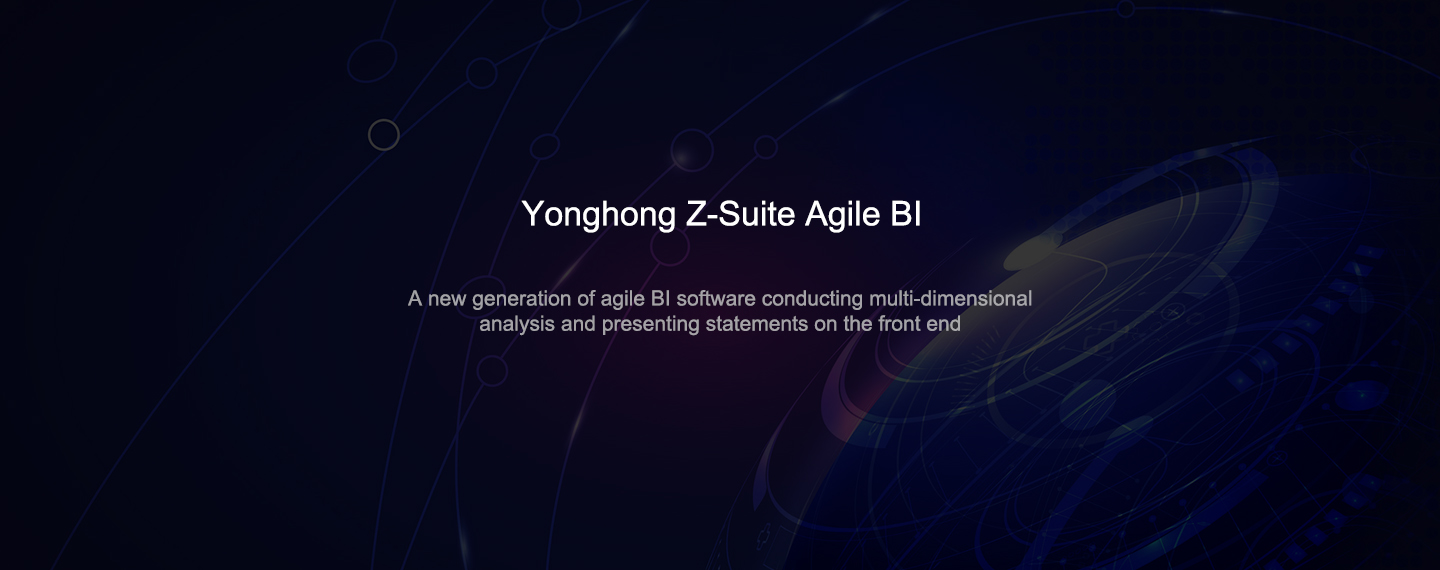 Yonghong Z-Suite Agile BI

A new generation of agile BI software conducting multi-dimensional analysis and presenting statements on the front end